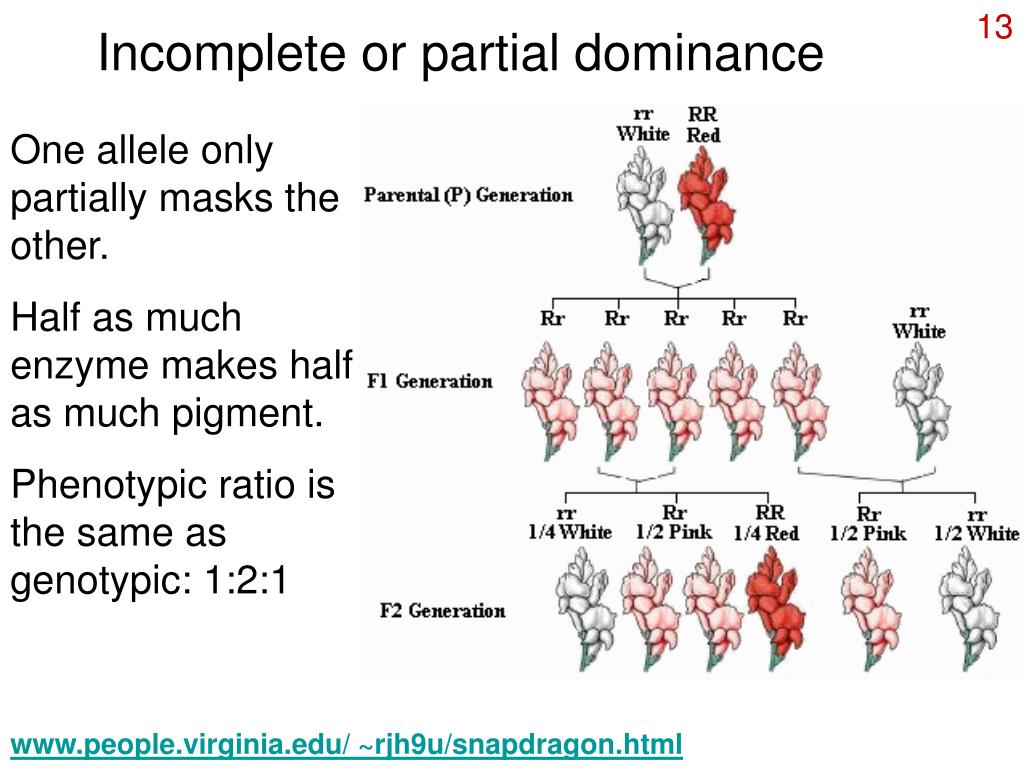 13

Incomplete or partial dominance

One allele only partially masks the other.

Half as much enzyme makes half as much pigment.

Phenotypic ratio is the same as genotypic: 1:2:1

rr
White

RR
Red

Parental (P) Generation

Rr Rr Rr Rr Rr

rr
White

F1 Generation

rr
1/4 White

Rr
1/2 Pink

RR
1/4 Red

Rr
1/2 Pink

rr
1/2 White

F2 Generation

www.people.virginia.edu/ ~rjh9u/snapdragon.html